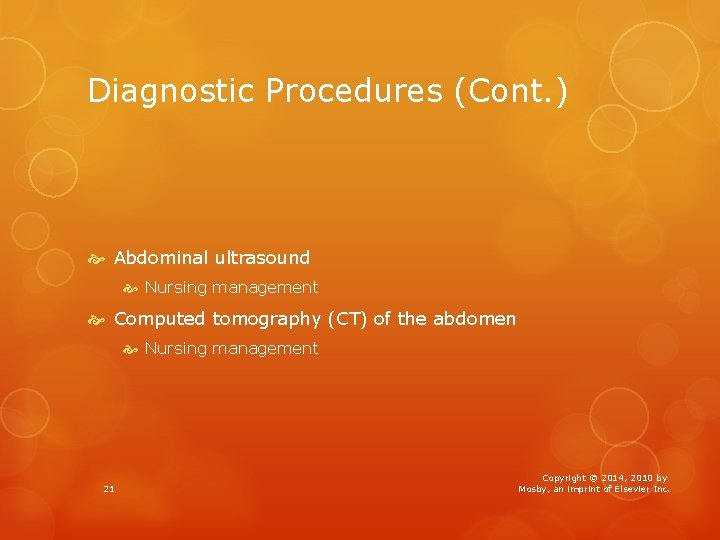 Diagnostic Procedures (Cont.)

Abdominal ultrasound

Nursing management

Computed tomography (CT) of the abdomen

Nursing management

21

Copyright © 2014, 2010 by Mosby, an imprint of Elsevier Inc.